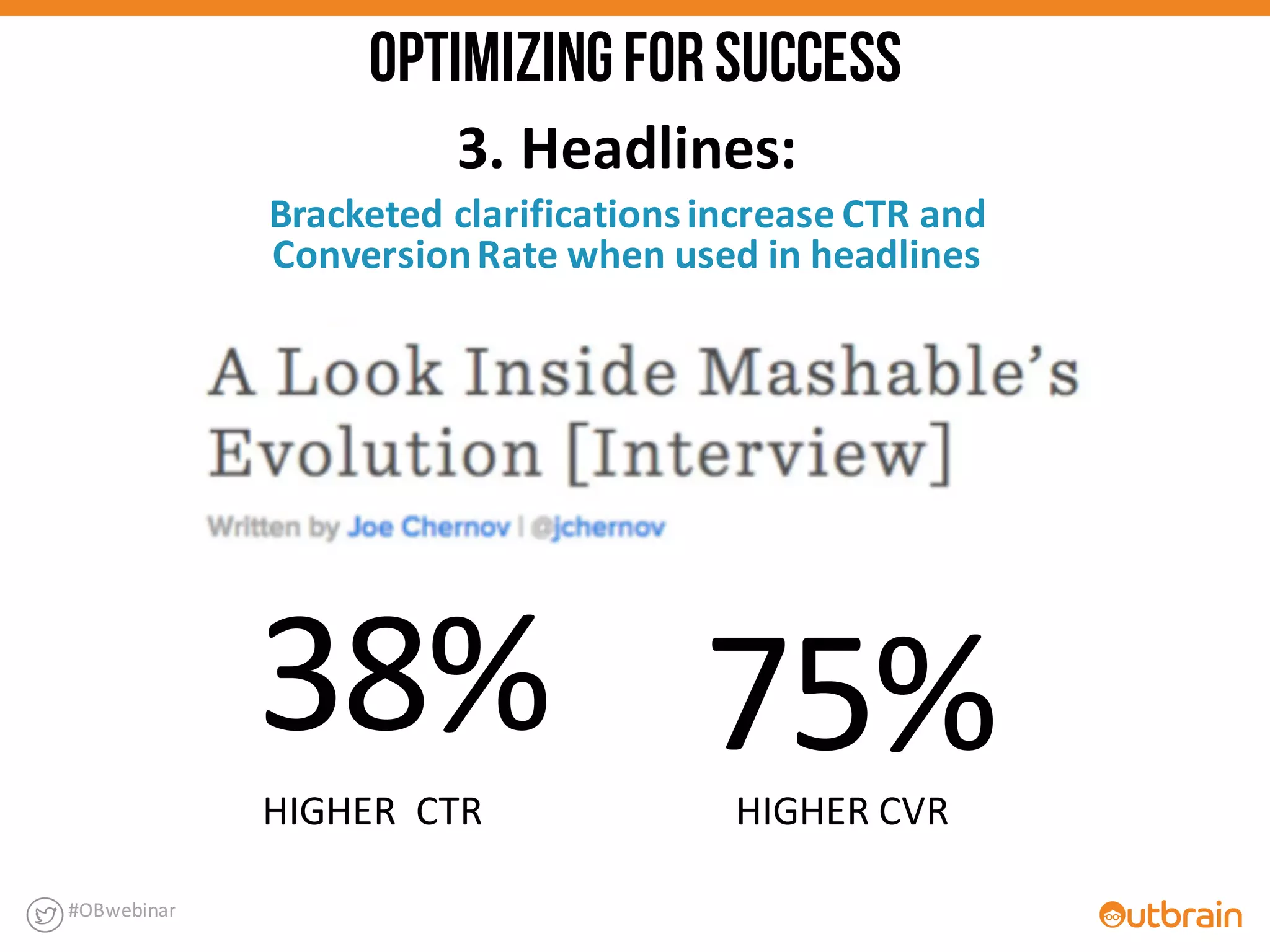 OPTIMIZING FOR SUCCESS

3. Headlines:

Bracketed clarifications increase CTR and Conversion Rate when used in headlines

A Look Inside Mashable's Evolution [Interview]

Written by Joe Chernov | @jchernov

38%

HIGHER CTR

75%

HIGHER CVR

#OBwebinar

Outbrain